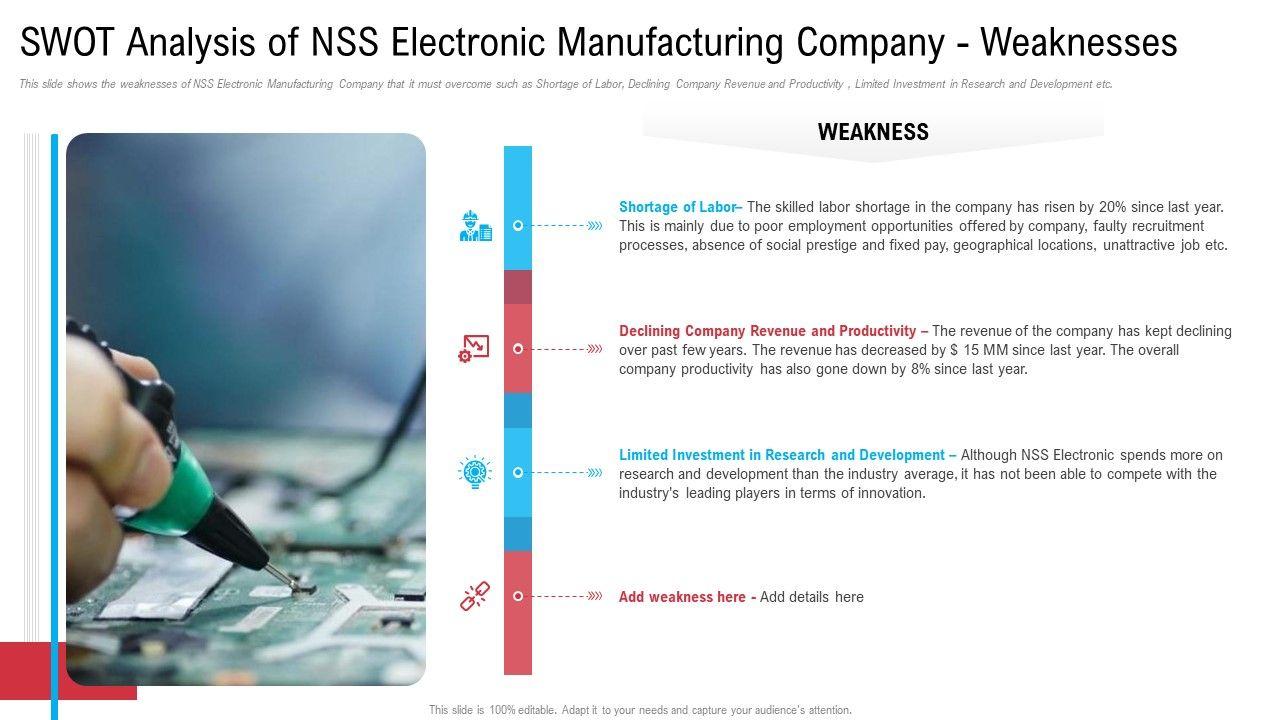 SWOT Analysis of NSS Electronic Manufacturing Company - Weaknesses

This slide shows the weaknesses of NSS Electronic Manufacturing Company that it must overcome such as Shortage of Labor, Declining Company Revenue and Productivity , Limited Investment in Research and Development etc.

WEAKNESS

Shortage of Labor– The skilled labor shortage in the company has risen by 20% since last year. This is mainly due to poor employment opportunities offered by company, faulty recruitment processes, absence of social prestige and fixed pay, geographical locations, unattractive job etc.

Declining Company Revenue and Productivity – The revenue of the company has kept declining over past few years. The revenue has decreased by $ 15 MM since last year. The overall company productivity has also gone down by 8% since last year.

Limited Investment in Research and Development – Although NSS Electronic spends more on research and development than the industry average, it has not been able to compete with the industry's leading players in terms of innovation.

Add weakness here - Add details here

This slide is 100% editable. Adapt it to your needs and capture your audience's attention.